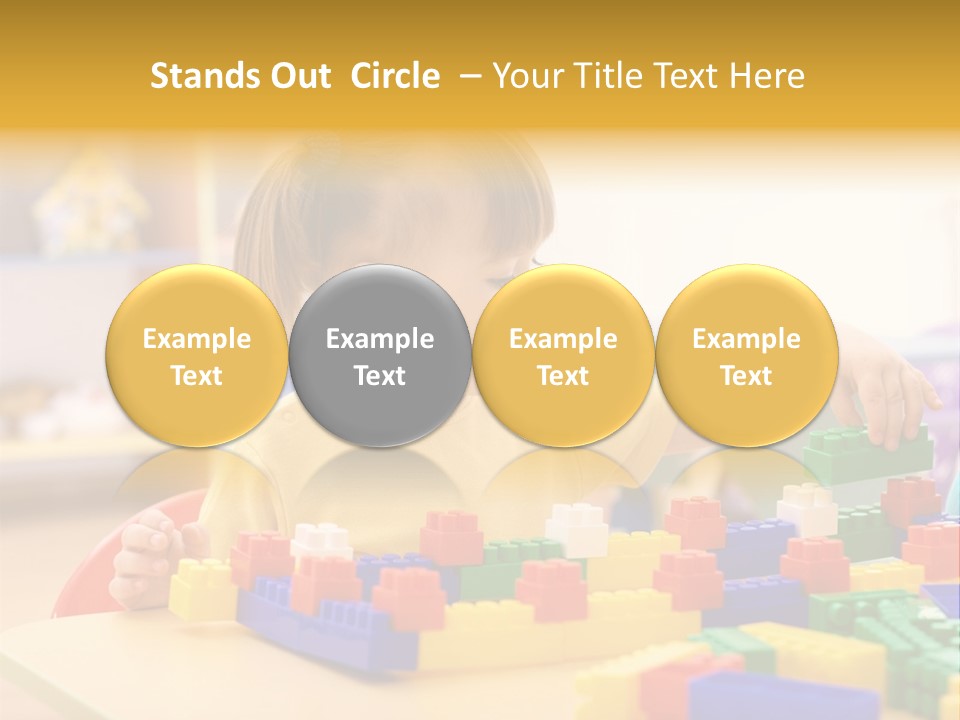 Stands Out Circle – Your Title Text Here

Example Text

Example Text

Example Text

Example Text